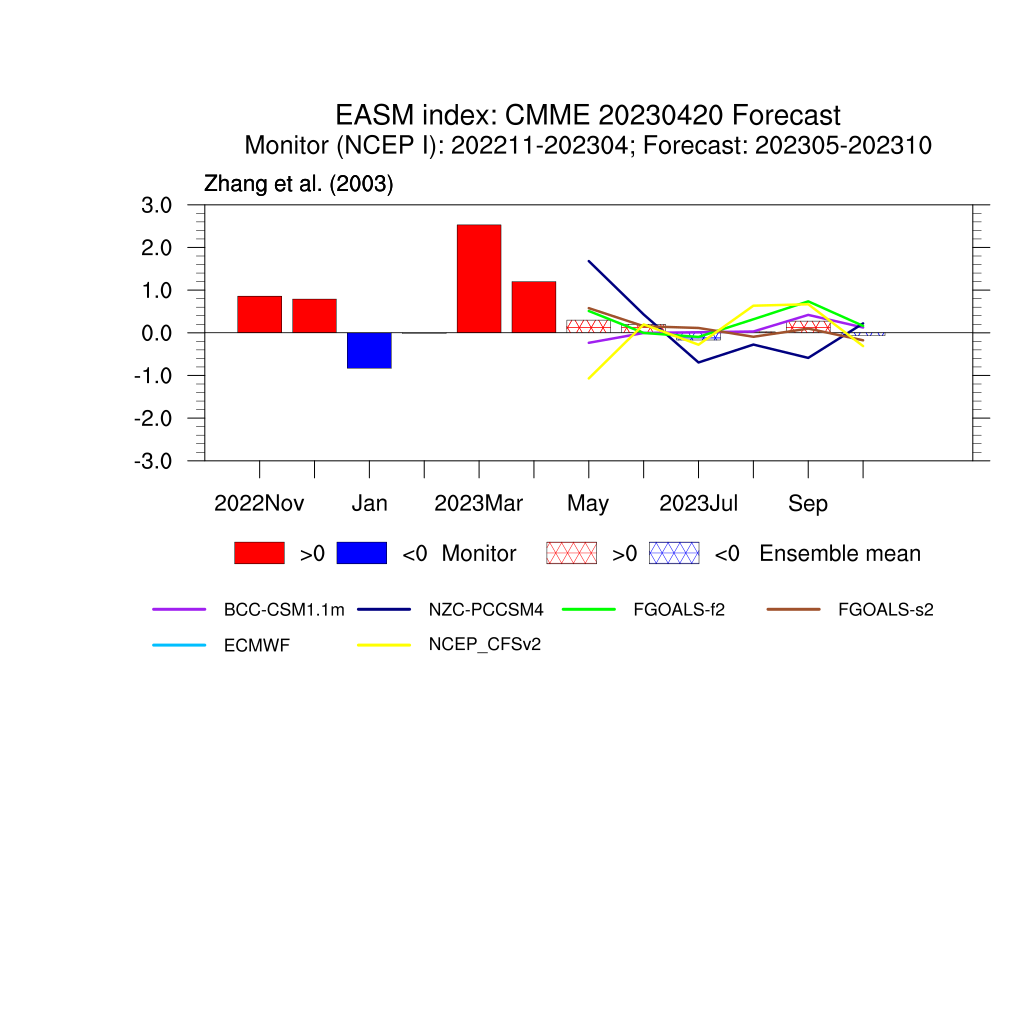 EASM index: CMME 20230420 Forecast
Monitor (NCEP I): 202211-202304; Forecast: 202305-202310

Zhang et al. (2003)

3.0
2.0
1.0
0.0
-1.0
-2.0
-3.0

2022Nov Jan 2023Mar May 2023Jul Sep

>0 <0 Monitor >0 <0 Ensemble mean

BCC-CSM1.1m NZC-PCCSM4 FGOALS-f2 FGOALS-s2
ECMWF NCEP_CFSv2